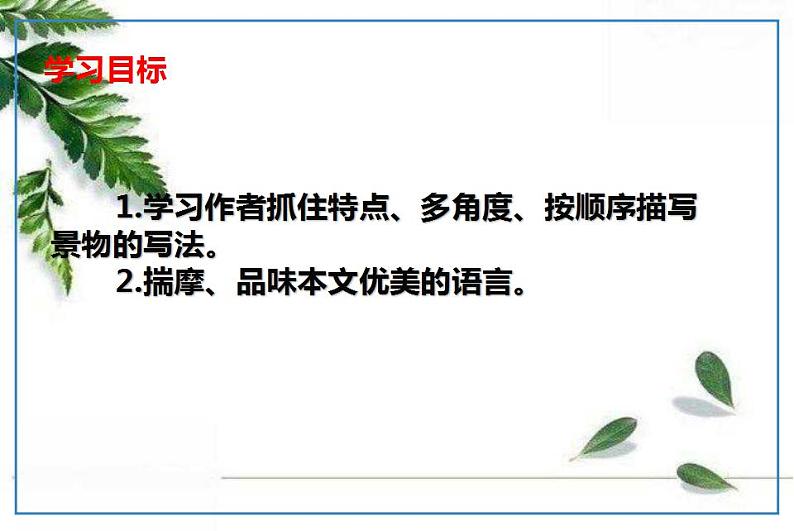 学习目标

1.学习作者抓住特点、多角度、按顺序描写景物的写法。

2.揣摩、品味本文优美的语言。